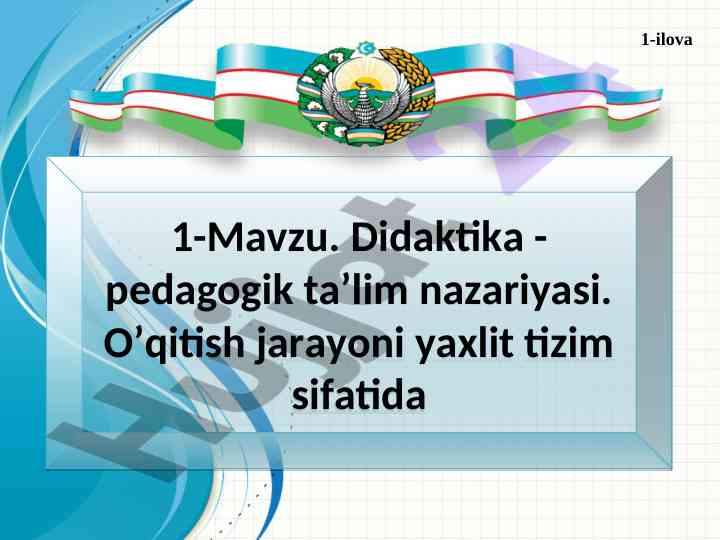 1-ilova

1-Mavzu. Didaktika - pedagogik ta’lim nazariyasi. O’qitish jarayoni yaxlit tizim sifatida

Hujjat